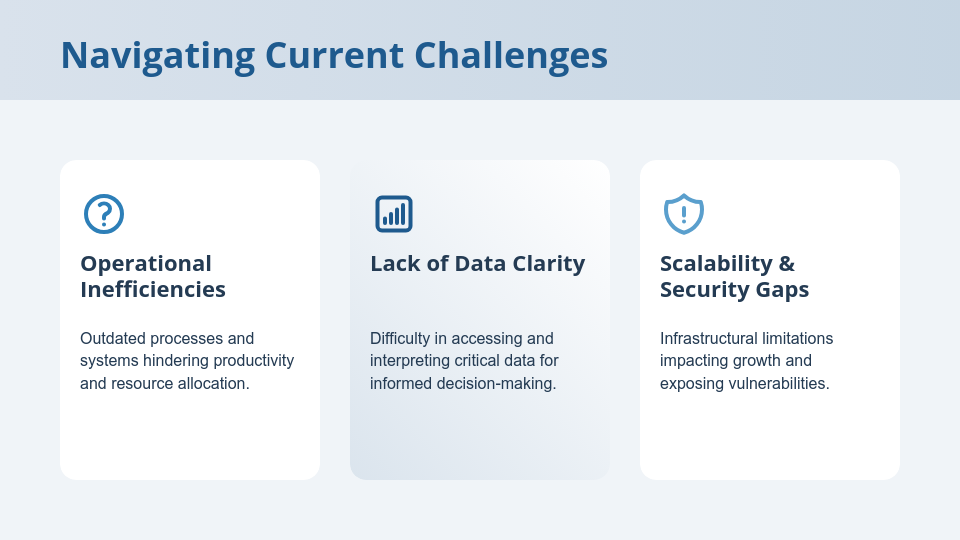 Navigating Current Challenges

Operational Inefficiencies

Outdated processes and systems hindering productivity and resource allocation.

Lack of Data Clarity

Difficulty in accessing and interpreting critical data for informed decision-making.

Scalability & Security Gaps

Infrastructural limitations impacting growth and exposing vulnerabilities.